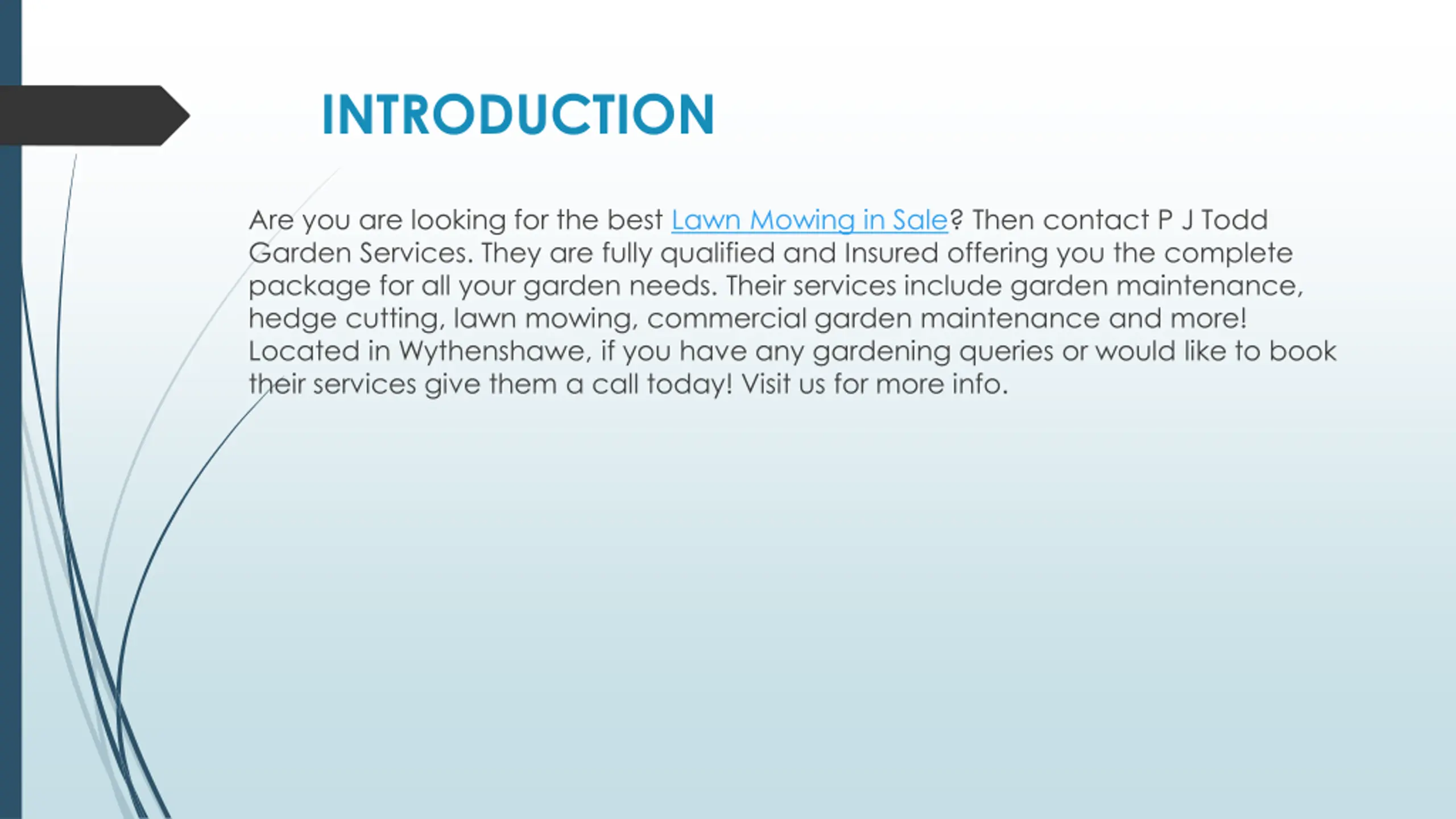 INTRODUCTION

Are you are looking for the best Lawn Mowing in Sale? Then contact P J Todd Garden Services. They are fully qualified and Insured offering you the complete package for all your garden needs. Their services include garden maintenance, hedge cutting, lawn mowing, commercial garden maintenance and more! Located in Wythenshawe, if you have any gardening queries or would like to book their services give them a call today! Visit us for more info.